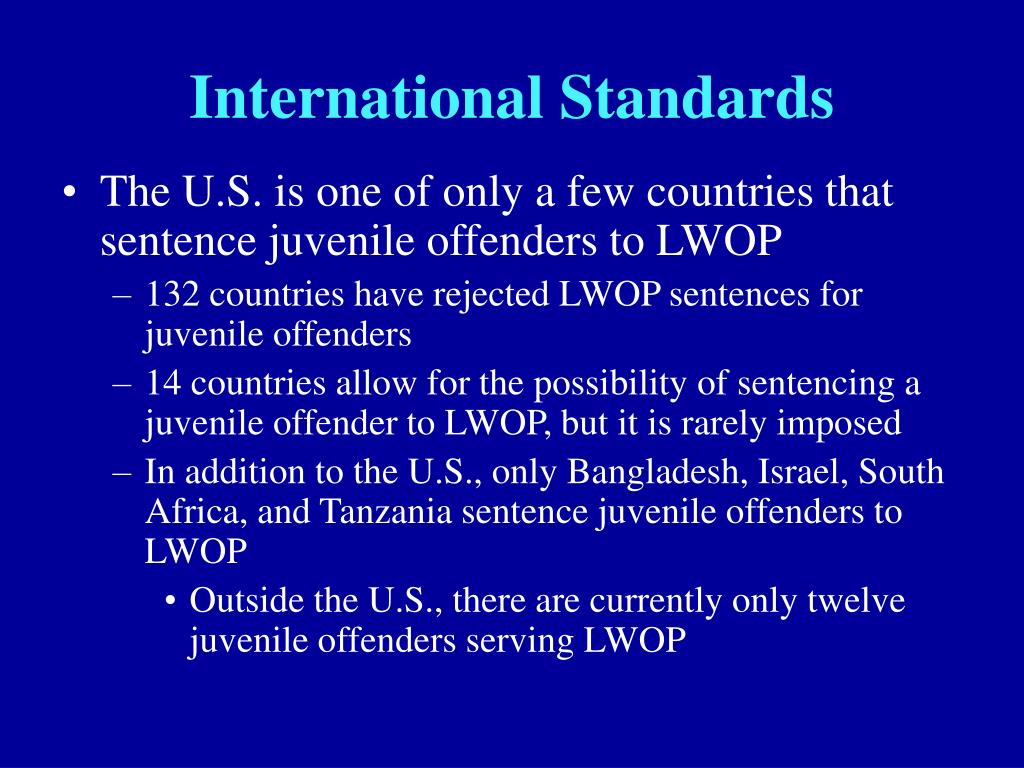 International Standards

• The U.S. is one of only a few countries that sentence juvenile offenders to LWOP

– 132 countries have rejected LWOP sentences for juvenile offenders

– 14 countries allow for the possibility of sentencing a juvenile offender to LWOP, but it is rarely imposed

– In addition to the U.S., only Bangladesh, Israel, South Africa, and Tanzania sentence juvenile offenders to LWOP

• Outside the U.S., there are currently only twelve juvenile offenders serving LWOP